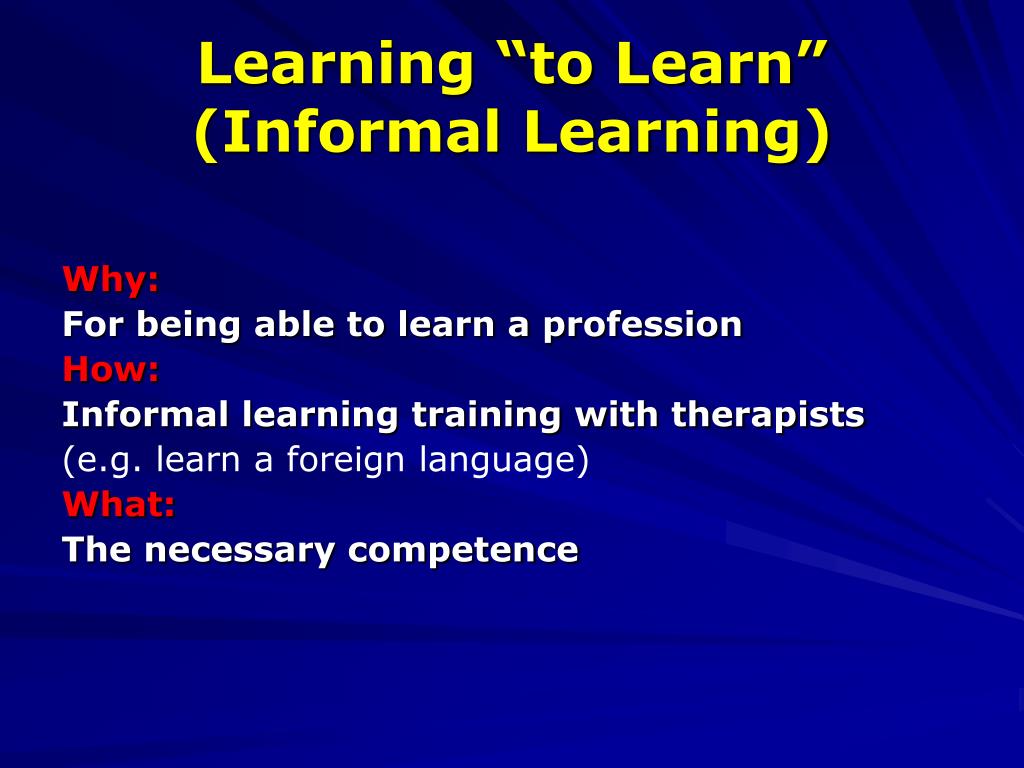 Learning “to Learn” (Informal Learning)

Why:
For being able to learn a profession
How:
Informal learning training with therapists
(e.g. learn a foreign language)
What:
The necessary competence